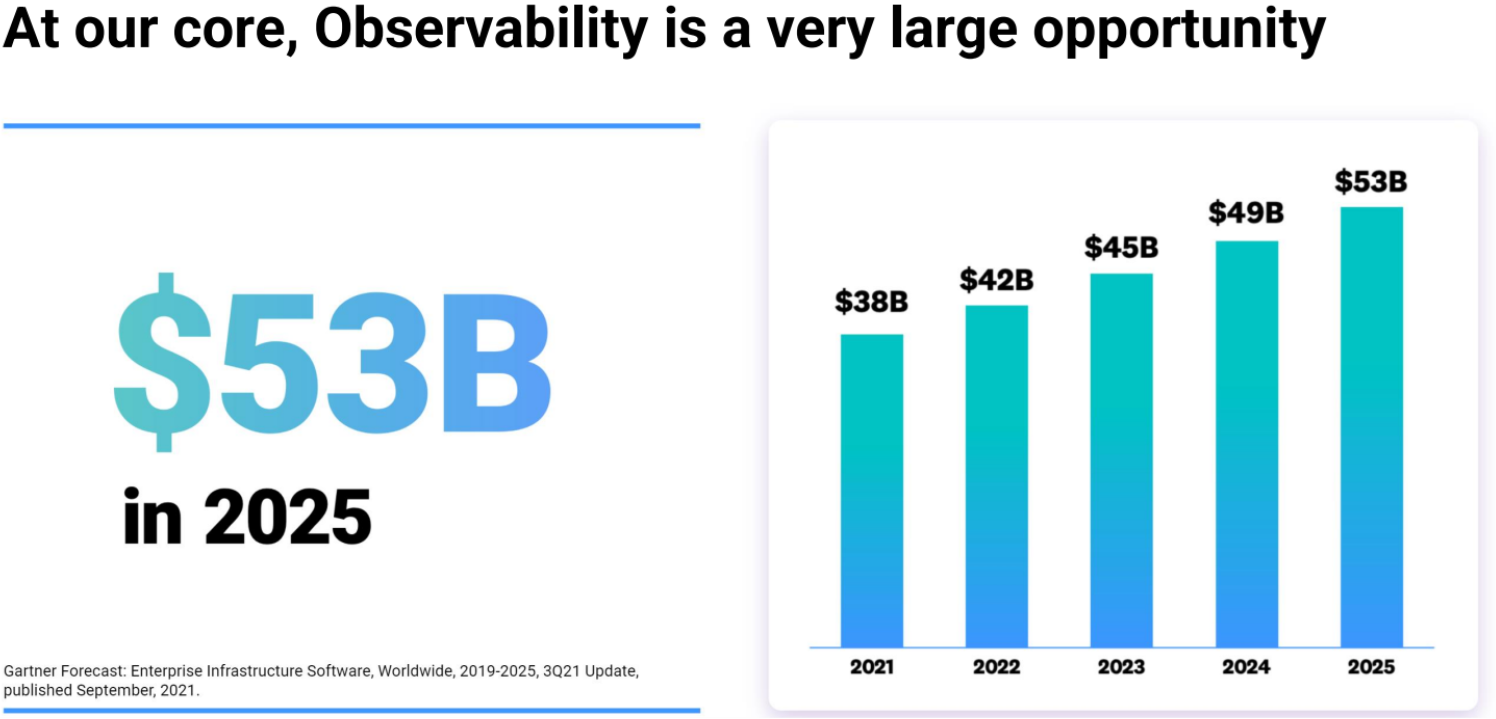 At our core, Observability is a very large opportunity

\$53B
in 2025

Gartner Forecast: Enterprise Infrastructure Software, Worldwide, 2019-2025, 3Q21 Update, published September, 2021.

\$38B
\$42B
\$45B
\$49B
\$53B

2021
2022
2023
2024
2025